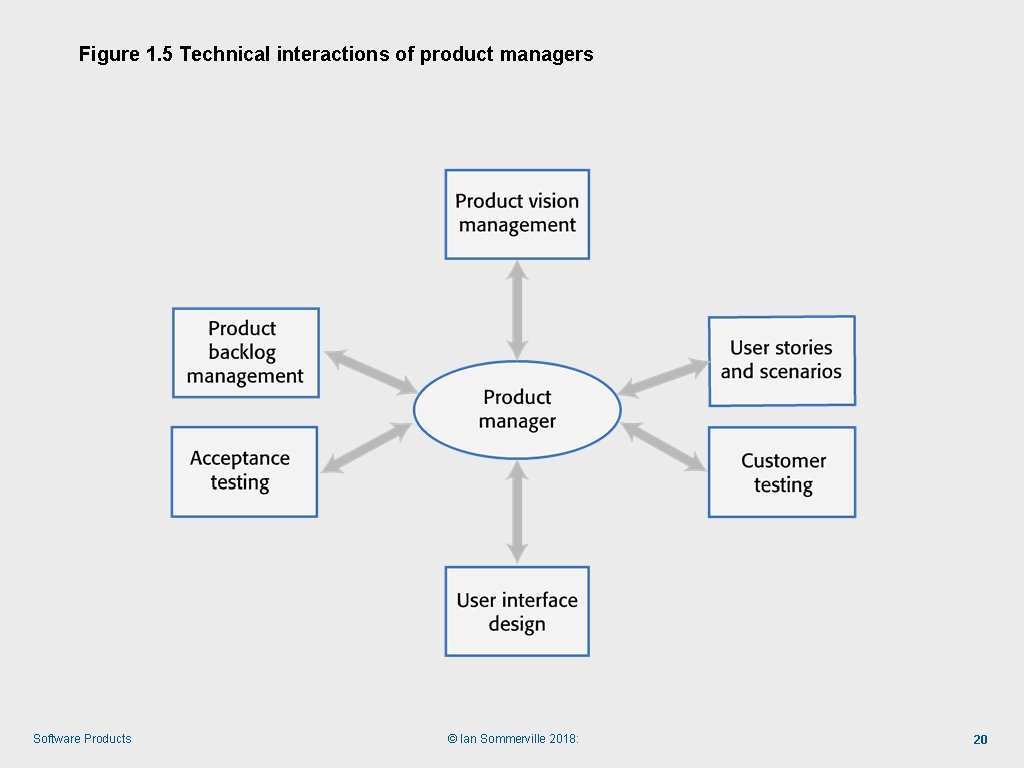 Figure 1.5 Technical interactions of product managers

Product vision management

Product backlog management

User stories and scenarios

Product manager

Acceptance testing

Customer testing

User interface design

Software Products

© Ian Sommerville 2018:

20